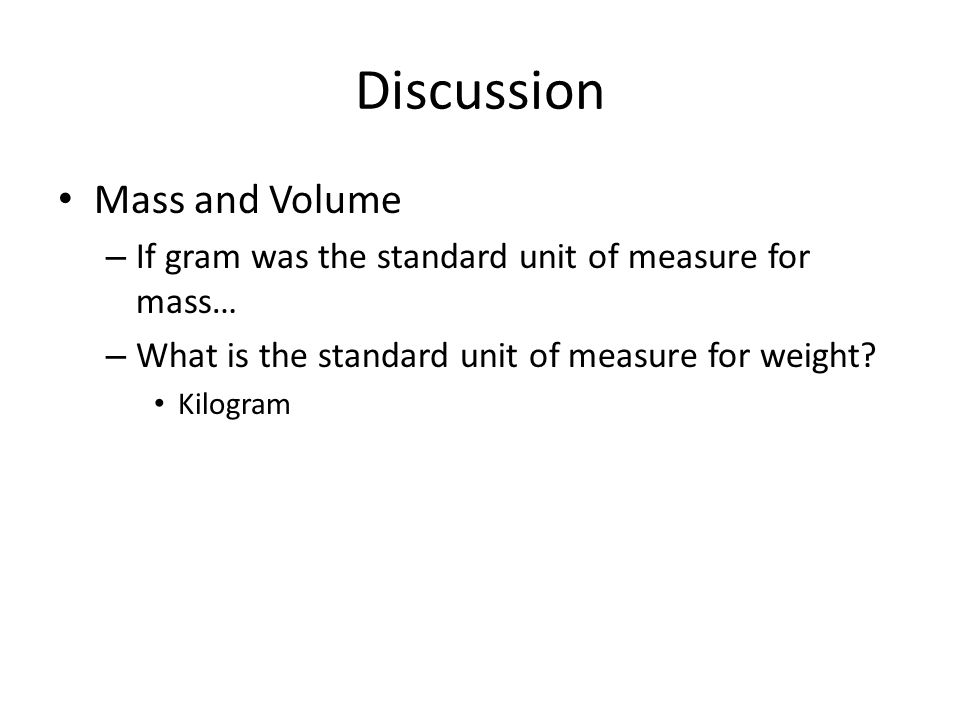 Discussion

• Mass and Volume
– If gram was the standard unit of measure for mass…
– What is the standard unit of measure for weight?
• Kilogram